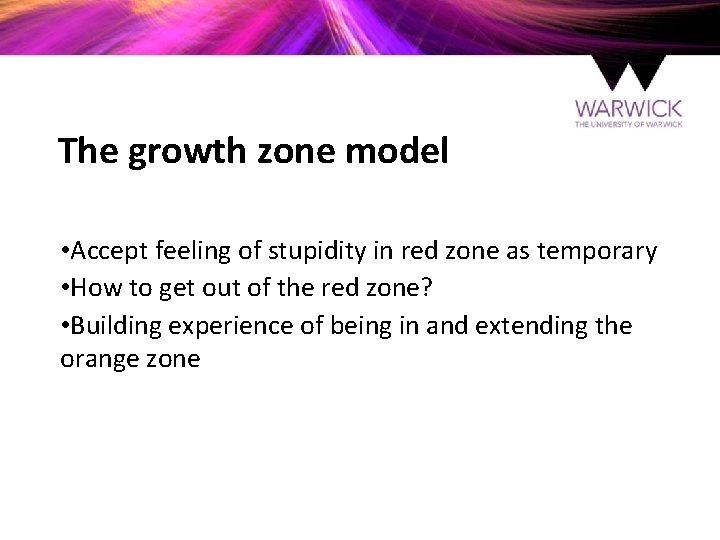 WARWICK
THE UNIVERSITY OF WARWICK

The growth zone model

•Accept feeling of stupidity in red zone as temporary
•How to get out of the red zone?
•Building experience of being in and extending the orange zone